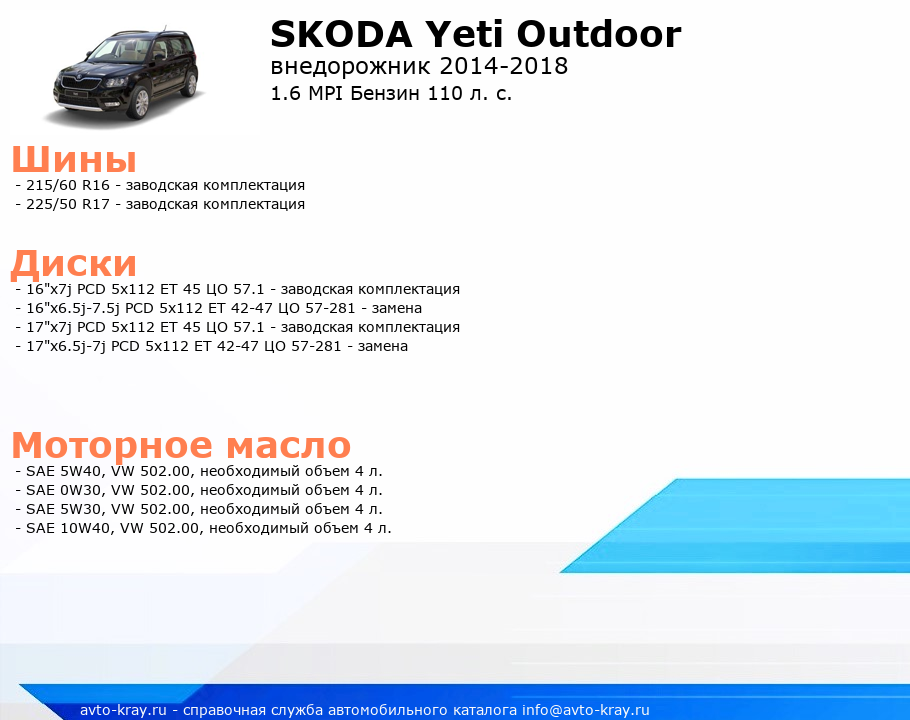 SKODA Yeti Outdoor
внедорожник 2014-2018
1.6 MPI Бензин 110 л. с.

Шины
- 215/60 R16 - заводская комплектация
- 225/50 R17 - заводская комплектация

Диски
- 16"x7j PCD 5x112 ET 45 ЦО 57.1 - заводская комплектация
- 16"x6.5j-7.5j PCD 5x112 ET 42-47 ЦО 57-281 - замена
- 17"x7j PCD 5x112 ET 45 ЦО 57.1 - заводская комплектация
- 17"x6.5j-7j PCD 5x112 ET 42-47 ЦО 57-281 - замена

Моторное масло
- SAE 5W40, VW 502.00, необходимый объем 4 л.
- SAE 0W30, VW 502.00, необходимый объем 4 л.
- SAE 5W30, VW 502.00, необходимый объем 4 л.
- SAE 10W40, VW 502.00, необходимый объем 4 л.

avto-kray.ru - справочная служба автомобильного каталога info@avto-kray.ru